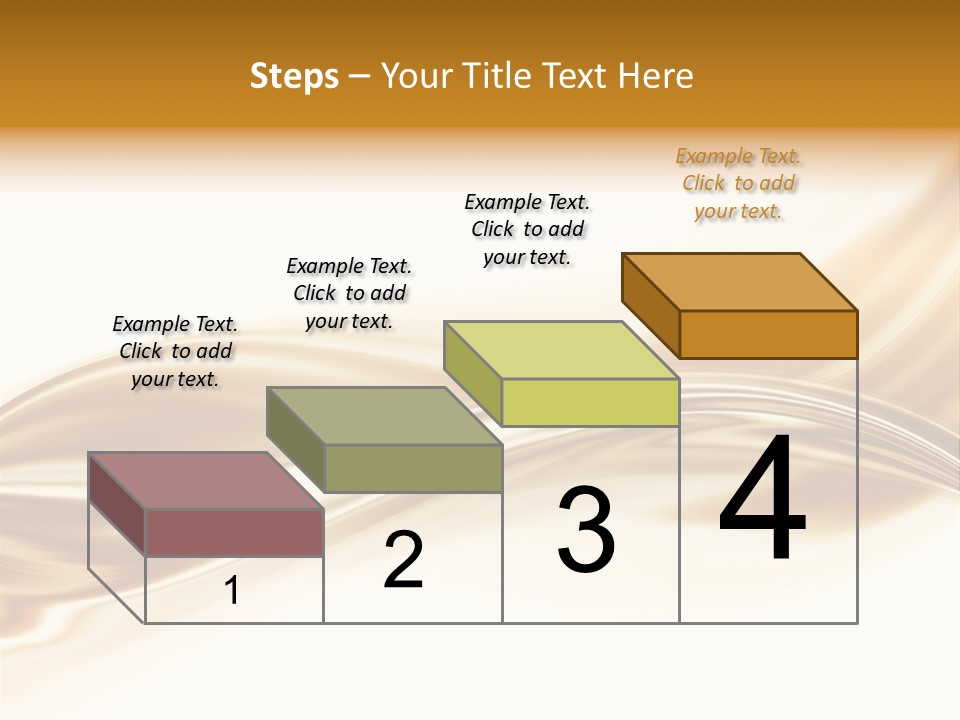 Steps – Your Title Text Here

Example Text. Click to add your text.

Example Text. Click to add your text.

Example Text. Click to add your text.

Example Text. Click to add your text.

1

2

3

4